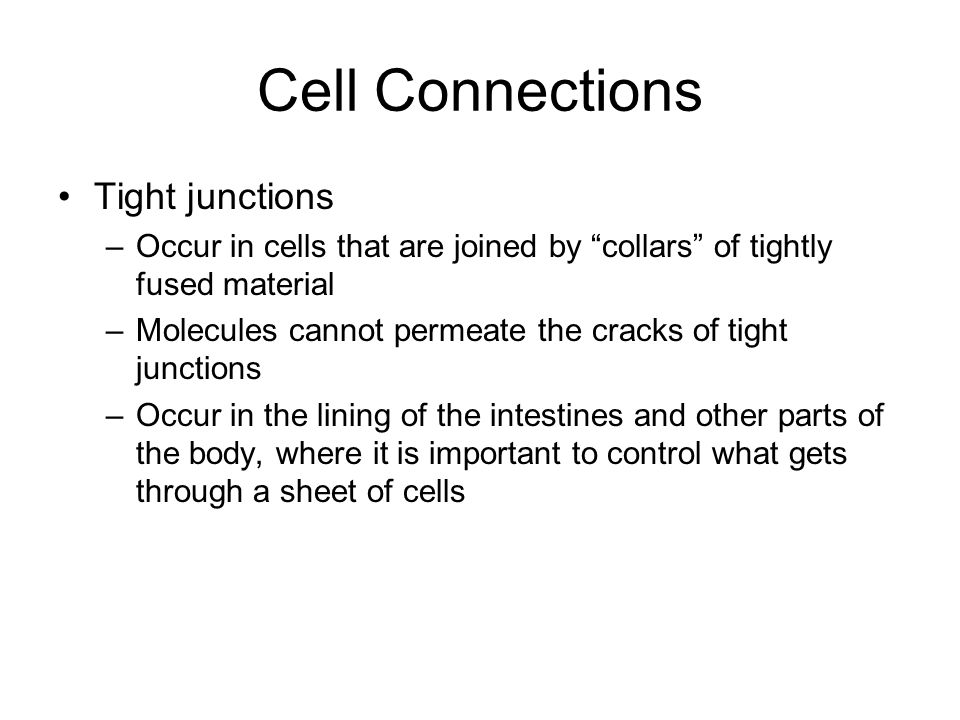 Cell Connections

• Tight junctions
– Occur in cells that are joined by “collars” of tightly fused material
– Molecules cannot permeate the cracks of tight junctions
– Occur in the lining of the intestines and other parts of the body, where it is important to control what gets through a sheet of cells